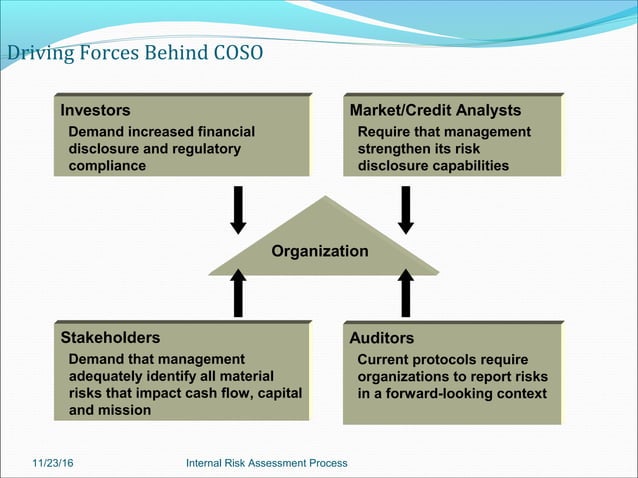 Driving Forces Behind COSO

Investors
Demand increased financial disclosure and regulatory compliance

Market/Credit Analysts
Require that management strengthen its risk disclosure capabilities

Organization

Stakeholders
Demand that management adequately identify all material risks that impact cash flow, capital and mission

Auditors
Current protocols require organizations to report risks in a forward-looking context

11/23/16

Internal Risk Assessment Process